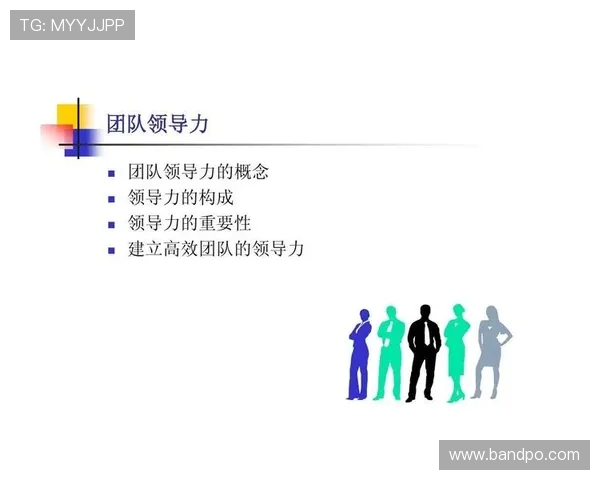 TG: MYYJJPP

团队领导力

- 团队领导力的概念
- 领导力的构成
- 领导力的重要性
- 建立高效团队的领导力

www.bandpo.com